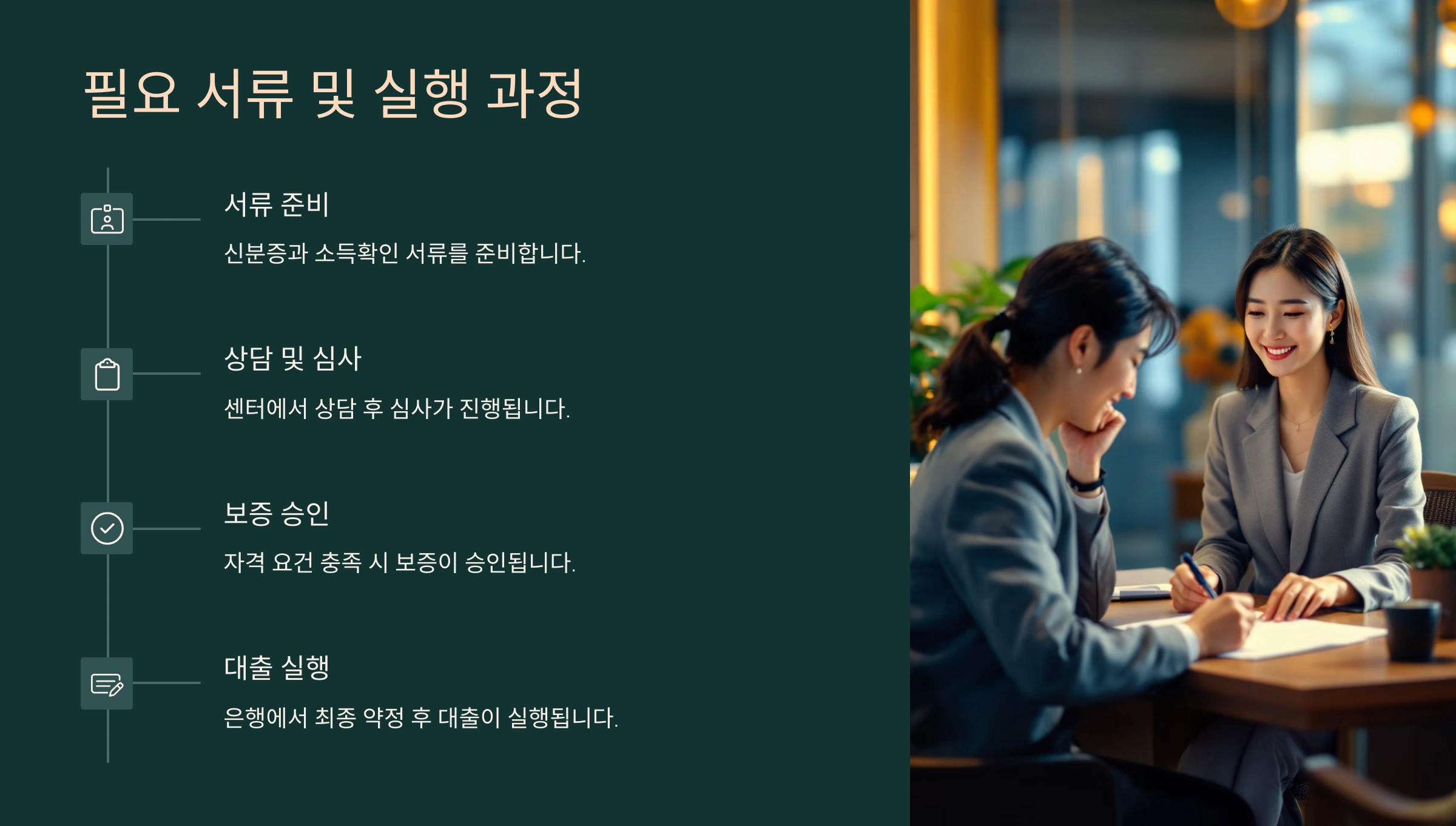 필요 서류 및 실행 과정

서류 준비

신분증과 소득확인 서류를 준비합니다.

상담 및 심사

센터에서 상담 후 심사가 진행됩니다.

보증 승인

자격 요건 충족 시 보증이 승인됩니다.

대출 실행

은행에서 최종 약정 후 대출이 실행됩니다.